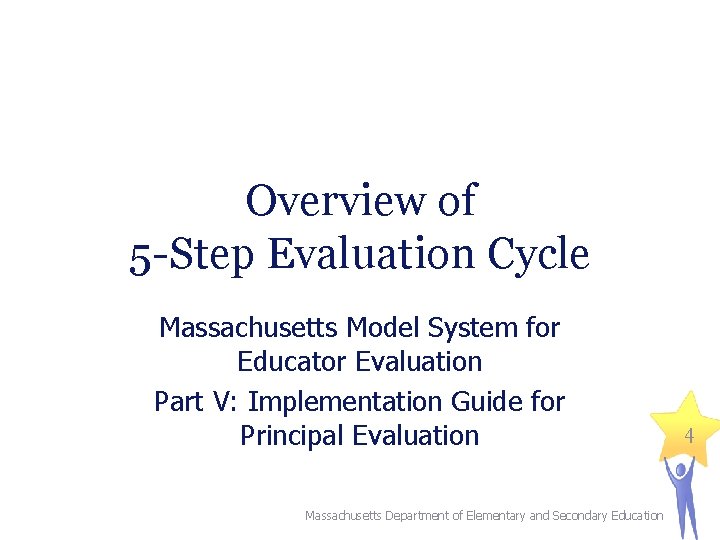 Overview of
5-Step Evaluation Cycle

Massachusetts Model System for Educator Evaluation

Part V: Implementation Guide for Principal Evaluation

4

Massachusetts Department of Elementary and Secondary Education